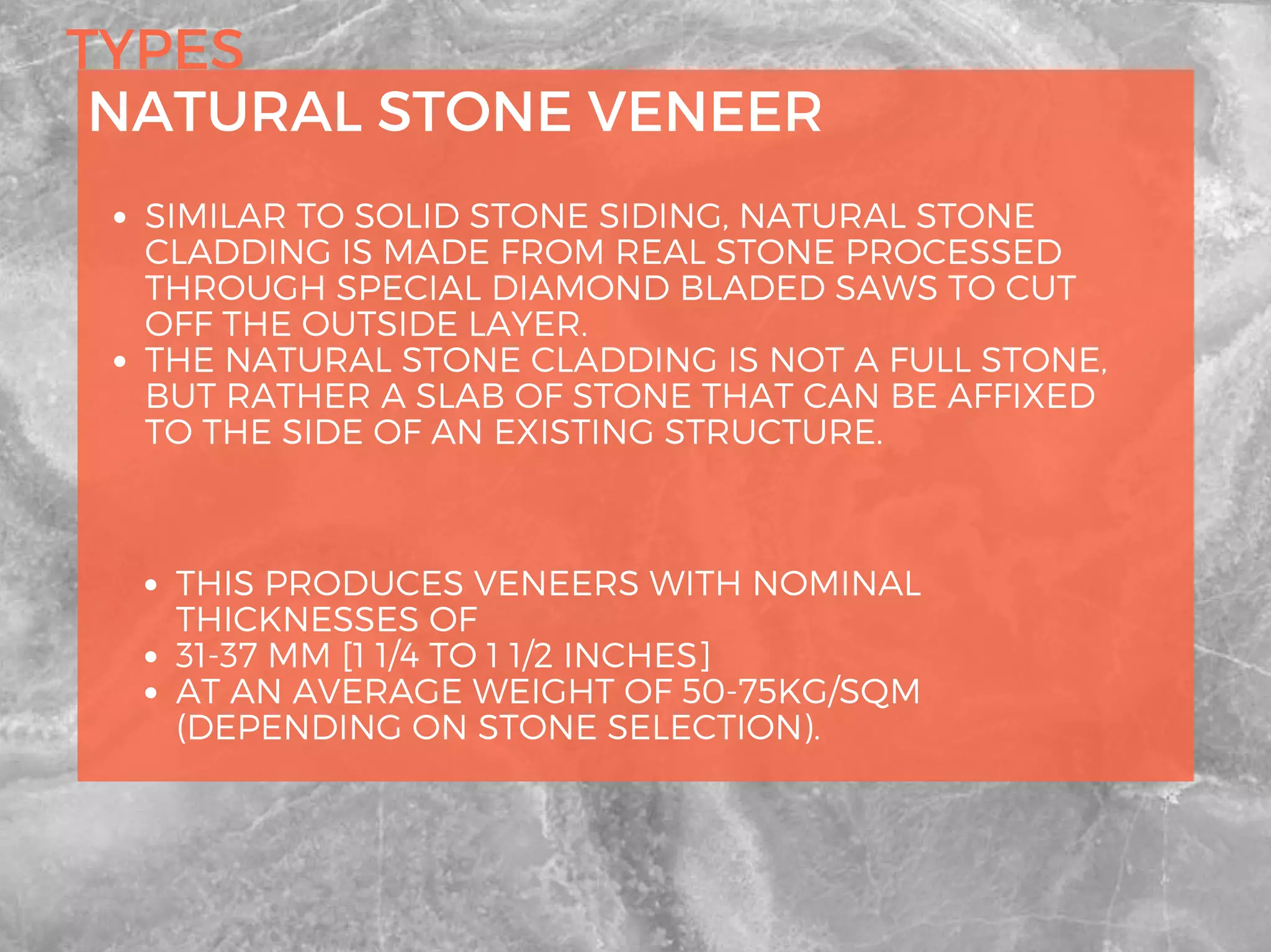 TYPES

NATURAL STONE VENEER

• SIMILAR TO SOLID STONE SIDING, NATURAL STONE CLADDING IS MADE FROM REAL STONE PROCESSED THROUGH SPECIAL DIAMOND BLADED SAWS TO CUT OFF THE OUTSIDE LAYER.
• THE NATURAL STONE CLADDING IS NOT A FULL STONE, BUT RATHER A SLAB OF STONE THAT CAN BE AFFIXED TO THE SIDE OF AN EXISTING STRUCTURE.

• THIS PRODUCES VENEERS WITH NOMINAL THICKNESSES OF
• 31-37 MM [1 1/4 TO 1 1/2 INCHES]
• AT AN AVERAGE WEIGHT OF 50-75KG/SQM (DEPENDING ON STONE SELECTION).